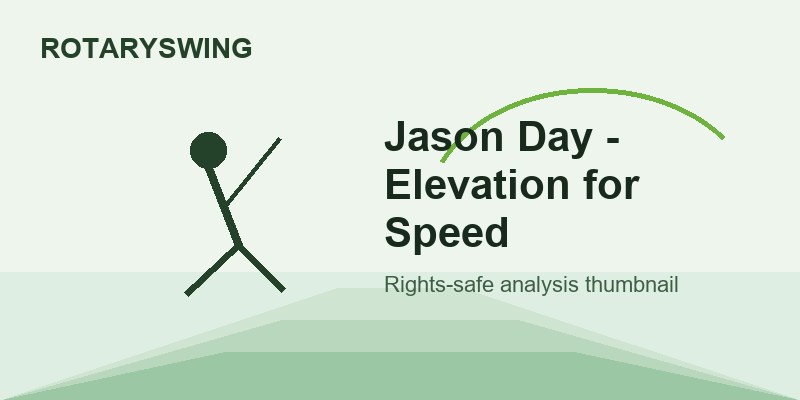 ROTARYSWING

Jason Day - Elevation for Speed

Rights-safe analysis thumbnail